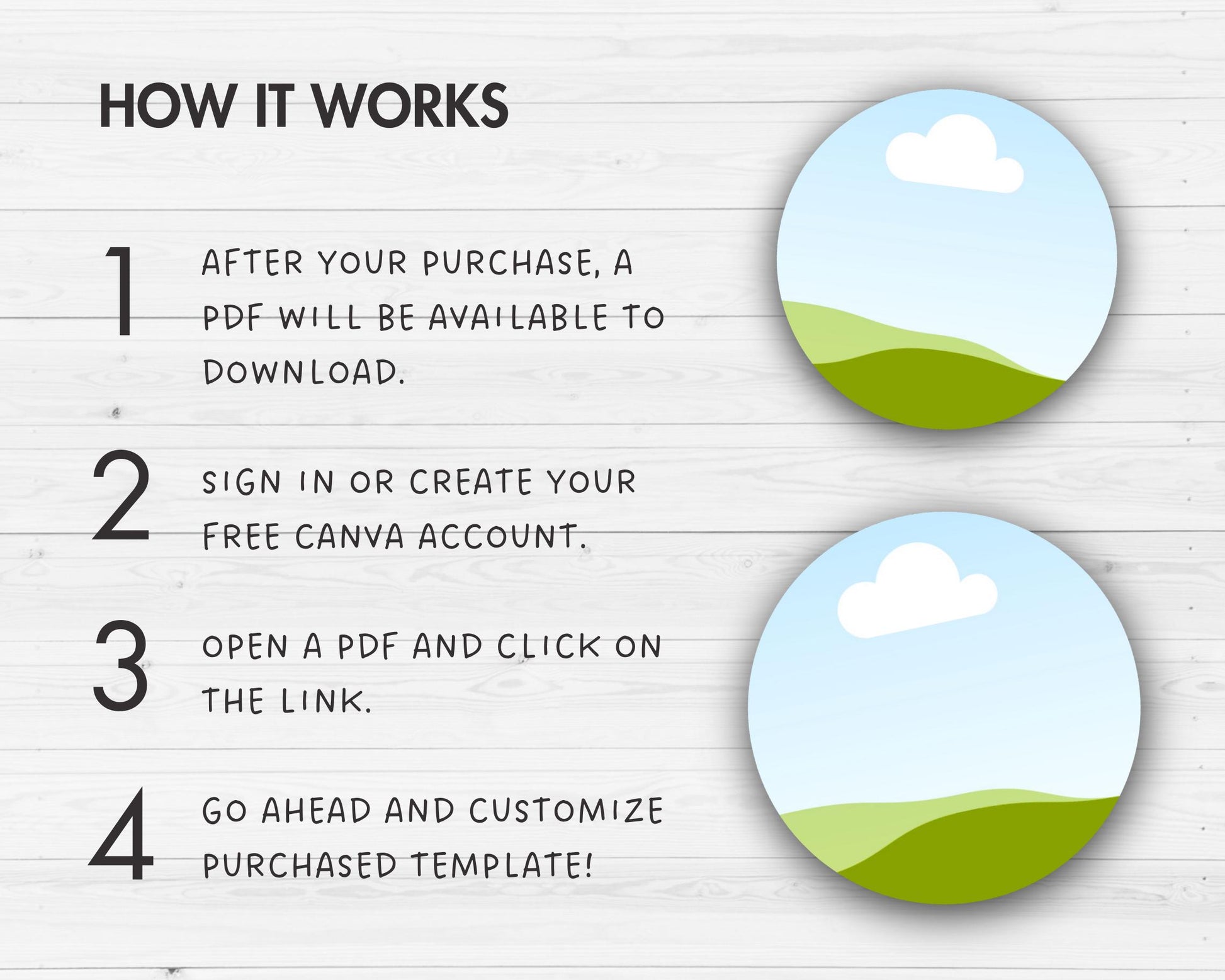 HOW IT WORKS

1 AFTER YOUR PURCHASE, A PDF WILL BE AVAILABLE TO DOWNLOAD.

2 SIGN IN OR CREATE YOUR FREE CANVA ACCOUNT.

3 OPEN A PDF AND CLICK ON THE LINK.

4 GO AHEAD AND CUSTOMIZE PURCHASED TEMPLATE!